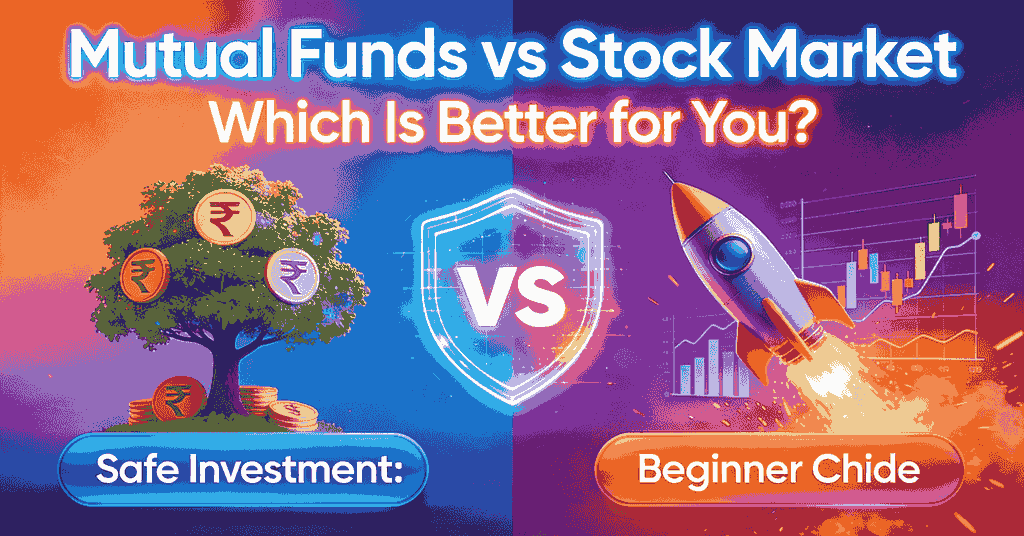 Mutual Funds vs Stock Market
Which Is Better for You?

₹
₹
₹
₹
₹

VS

Safe Investment:

Beginner Chide